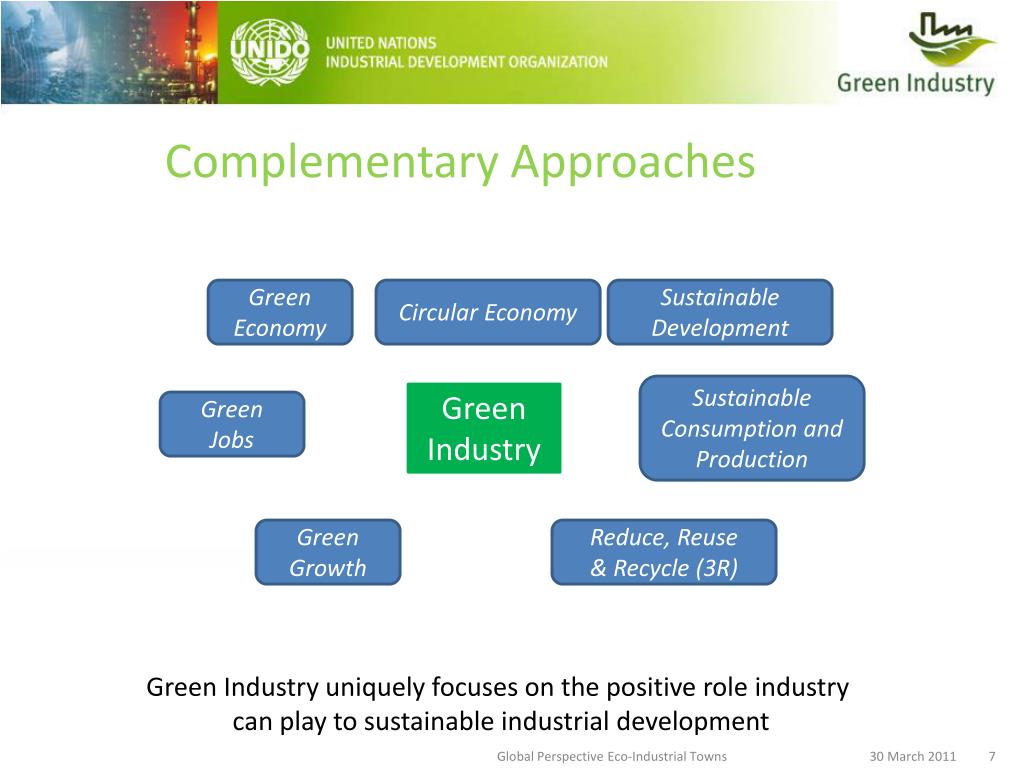 UNIDO
UNITED NATIONS
INDUSTRIAL DEVELOPMENT ORGANIZATION

Green Industry

Complementary Approaches

Green Economy

Circular Economy

Sustainable Development

Green Jobs

Green Industry

Sustainable Consumption and Production

Green Growth

Reduce, Reuse & Recycle (3R)

Green Industry uniquely focuses on the positive role industry can play to sustainable industrial development

Global Perspective Eco-Industrial Towns 30 March 2011 7